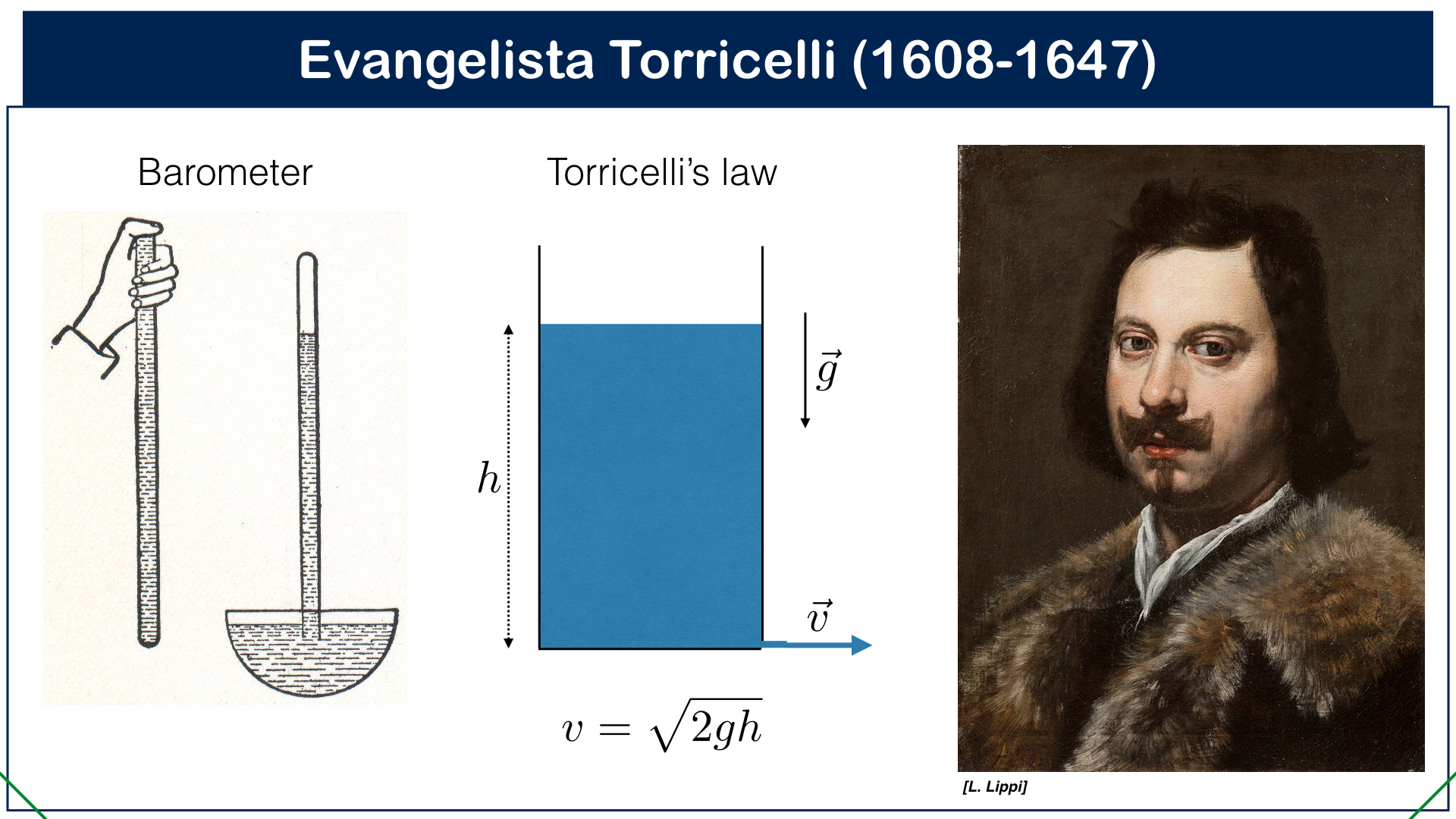 Evangelista Torricelli (1608-1647)

Barometer

Torricelli's law

$h$

$\vec{g}$

$\vec{v}$

$v = \sqrt{2gh}$

[L. Lippi]